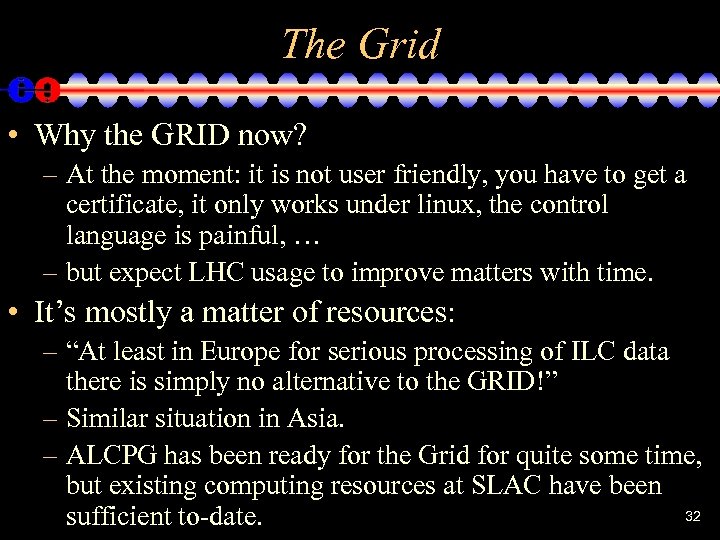 The Grid

• Why the GRID now?
– At the moment: it is not user friendly, you have to get a certificate, it only works under linux, the control language is painful, …
– but expect LHC usage to improve matters with time.

• It’s mostly a matter of resources:
– “At least in Europe for serious processing of ILC data there is simply no alternative to the GRID!”
– Similar situation in Asia.
– ALCPG has been ready for the Grid for quite some time, but existing computing resources at SLAC have been sufficient to-date.

32